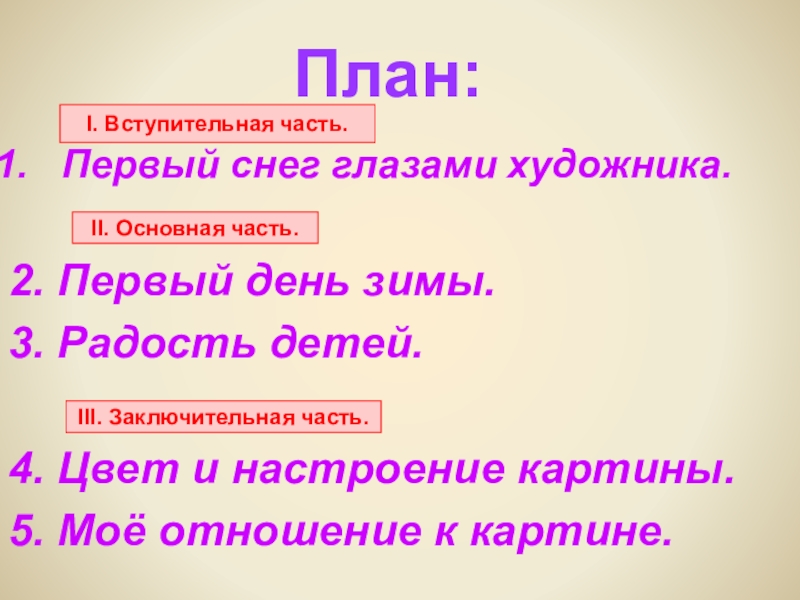 План:

I. Вступительная часть.

1. Первый снег глазами художника.

II. Основная часть.

2. Первый день зимы.

3. Радость детей.

III. Заключительная часть.

4. Цвет и настроение картины.

5. Моё отношение к картине.